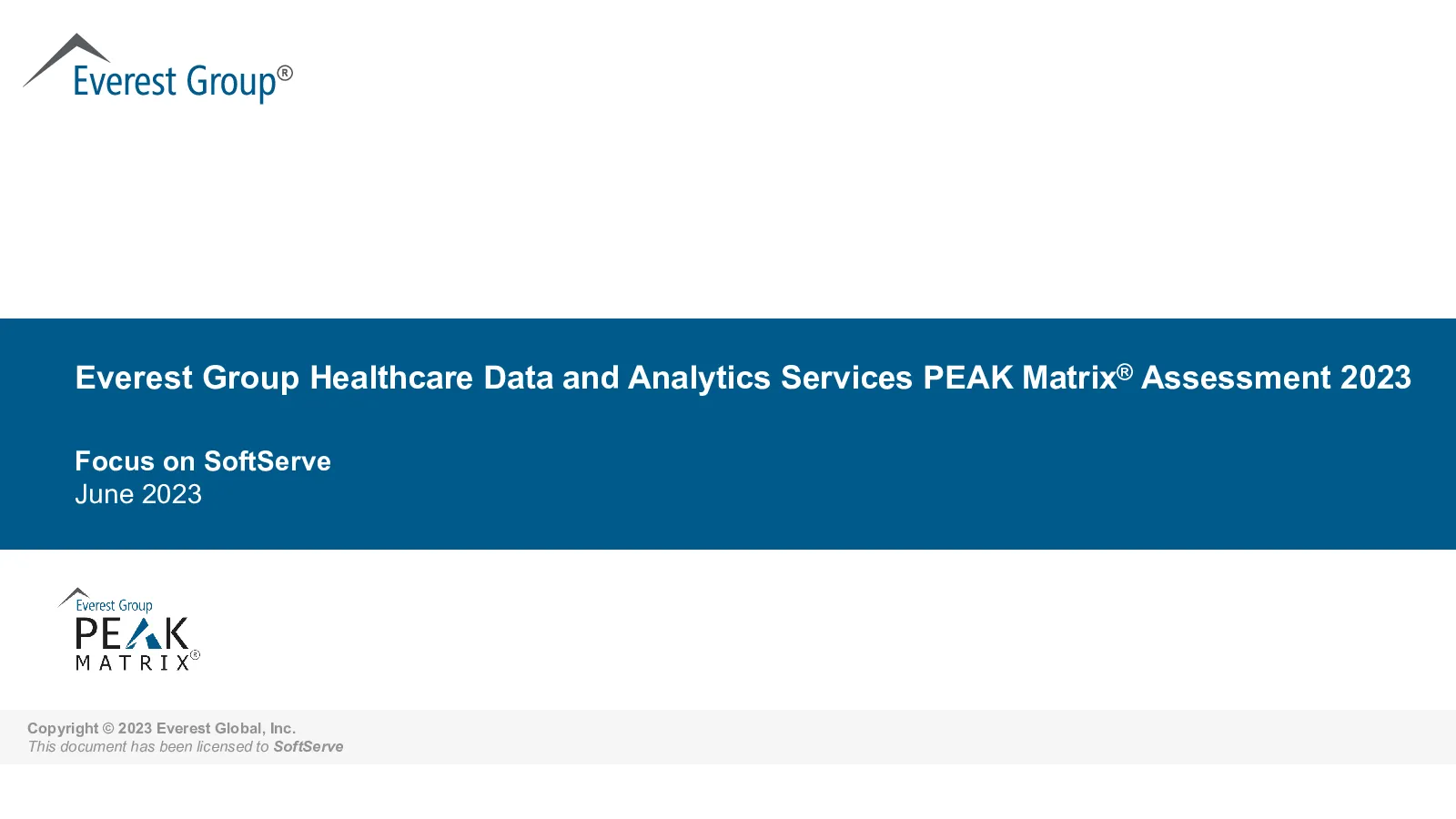 Everest Group®

Everest Group Healthcare Data and Analytics Services PEAK Matrix® Assessment 2023

Focus on SoftServe
June 2023

Everest Group
PEAK
MATRIX®

Copyright © 2023 Everest Global, Inc.
This document has been licensed to SoftServe